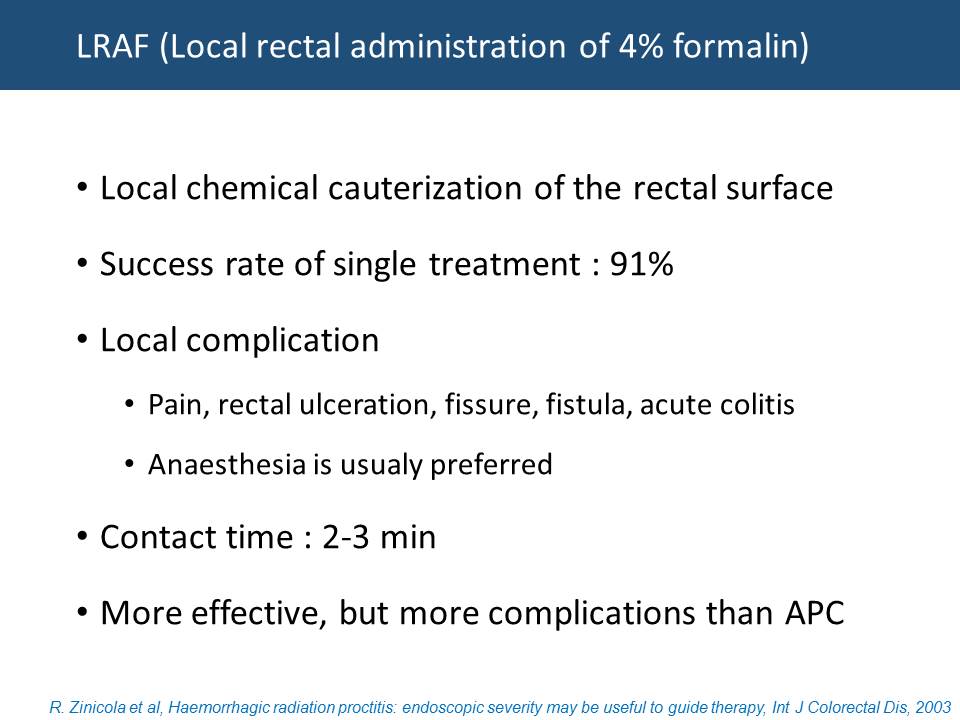 LRAF (Local rectal administration of 4% formalin)

• Local chemical cauterization of the rectal surface

• Success rate of single treatment : 91%

• Local complication

• Pain, rectal ulceration, fissure, fistula, acute colitis

• Anaesthesia is usualy preferred

• Contact time : 2-3 min

• More effective, but more complications than APC

R. Zinicola et al, Haemorrhagic radiation proctitis: endoscopic severity may be useful to guide therapy, Int J Colorectal Dis, 2003